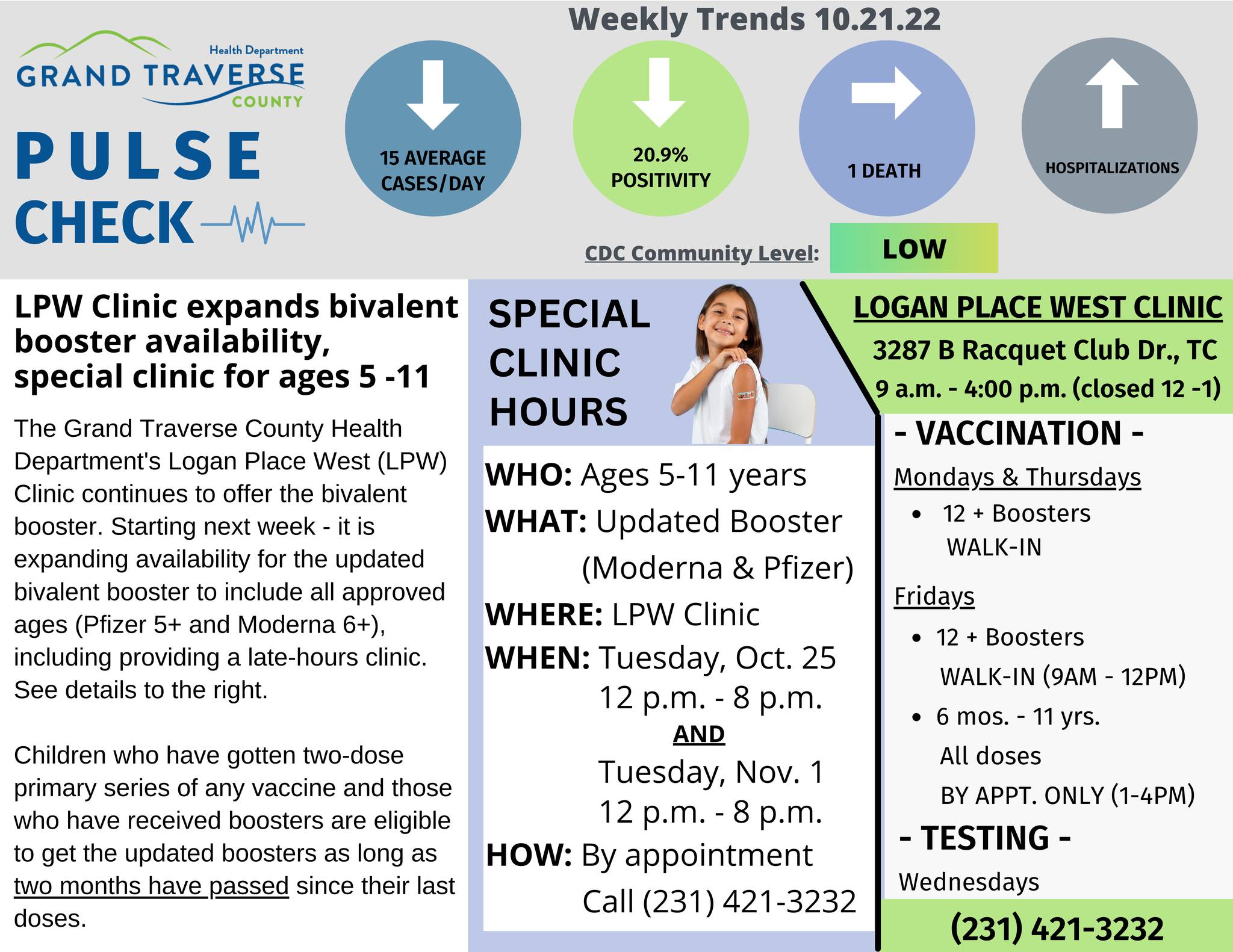 Health Department
GRAND TRAVERSE
COUNTY

PULSE CHECK

Weekly Trends 10.21.22

15 AVERAGE CASES/DAY

20.9% POSITIVITY

1 DEATH

HOSPITALIZATIONS

CDC Community Level: LOW

LPW Clinic expands bivalent booster availability, special clinic for ages 5 -11

The Grand Traverse County Health Department's Logan Place West (LPW) Clinic continues to offer the bivalent booster. Starting next week - it is expanding availability for the updated bivalent booster to include all approved ages (Pfizer 5+ and Moderna 6+), including providing a late-hours clinic. See details to the right.

Children who have gotten two-dose primary series of any vaccine and those who have received boosters are eligible to get the updated boosters as long as two months have passed since their last doses.

SPECIAL CLINIC HOURS

WHO: Ages 5-11 years
WHAT: Updated Booster (Moderna & Pfizer)
WHERE: LPW Clinic
WHEN: Tuesday, Oct. 25
12 p.m. - 8 p.m.
AND
Tuesday, Nov. 1
12 p.m. - 8 p.m.
HOW: By appointment
Call (231) 421-3232

LOGAN PLACE WEST CLINIC
3287 B Racquet Club Dr., TC
9 a.m. - 4:00 p.m. (closed 12 -1)

- VACCINATION -
Mondays & Thursdays
• 12 + Boosters
WALK-IN

Fridays
• 12 + Boosters
WALK-IN (9AM - 12PM)
• 6 mos. - 11 yrs.
All doses
BY APPT. ONLY (1-4PM)

- TESTING -
Wednesdays

(231) 421-3232